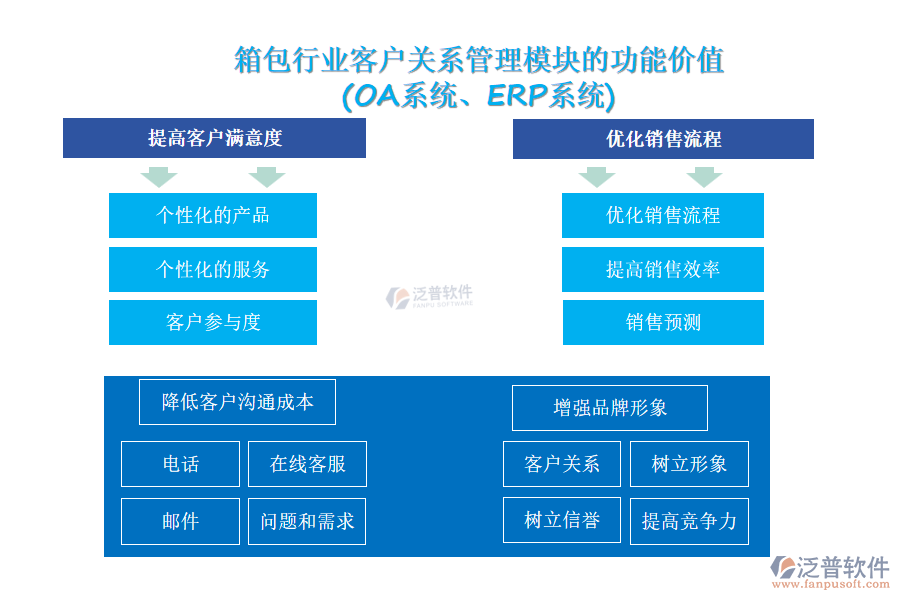 箱包行业客户关系管理模块的功能价值
(OA系统、ERP系统)

提高客户满意度

个性化的产品

个性化的服务

客户参与度

优化销售流程

优化销售流程

提高销售效率

销售预测

泛普软件
FANPU SOFTWARE

降低客户沟通成本

电话

在线客服

邮件

问题和需求

增强品牌形象

客户关系

树立形象

树立信誉

提高竞争力

泛普软件
www.fanpusoft.com